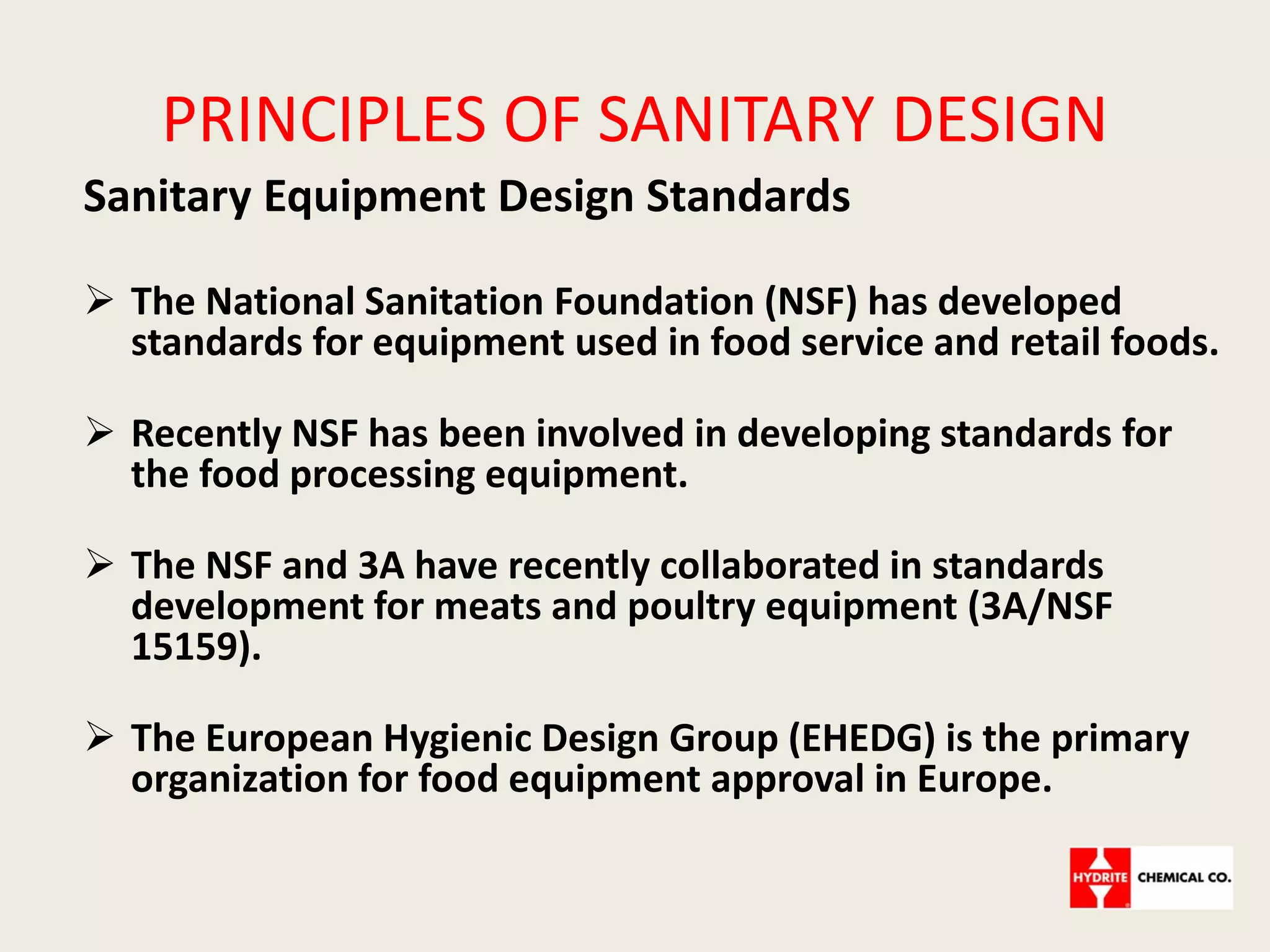 PRINCIPLES OF SANITARY DESIGN

Sanitary Equipment Design Standards

➢ The National Sanitation Foundation (NSF) has developed standards for equipment used in food service and retail foods.

➢ Recently NSF has been involved in developing standards for the food processing equipment.

➢ The NSF and 3A have recently collaborated in standards development for meats and poultry equipment (3A/NSF 15159).

➢ The European Hygienic Design Group (EHEDG) is the primary organization for food equipment approval in Europe.

HYDRITE CHEMICAL CO.